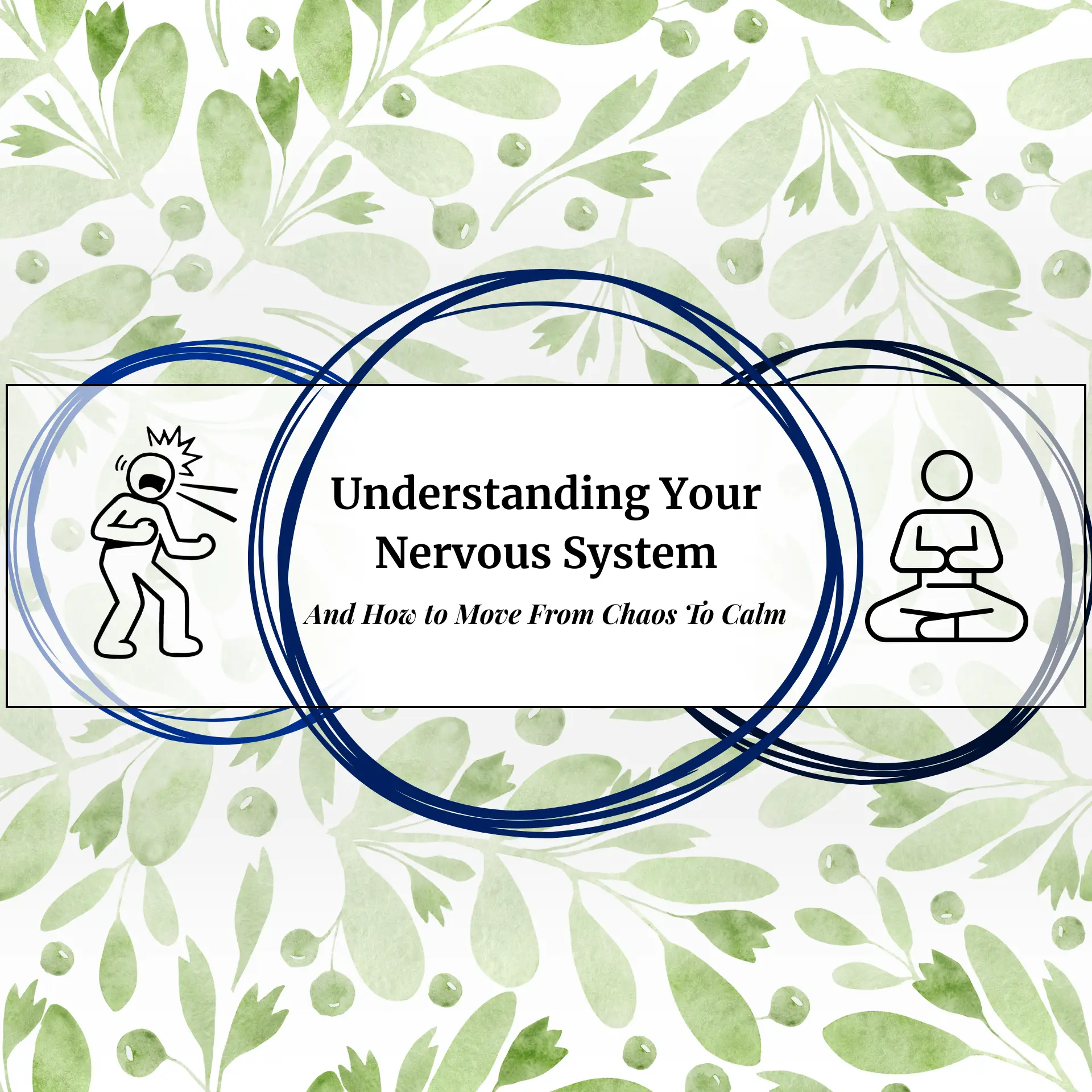 Understanding Your Nervous System

And How to Move From Chaos To Calm